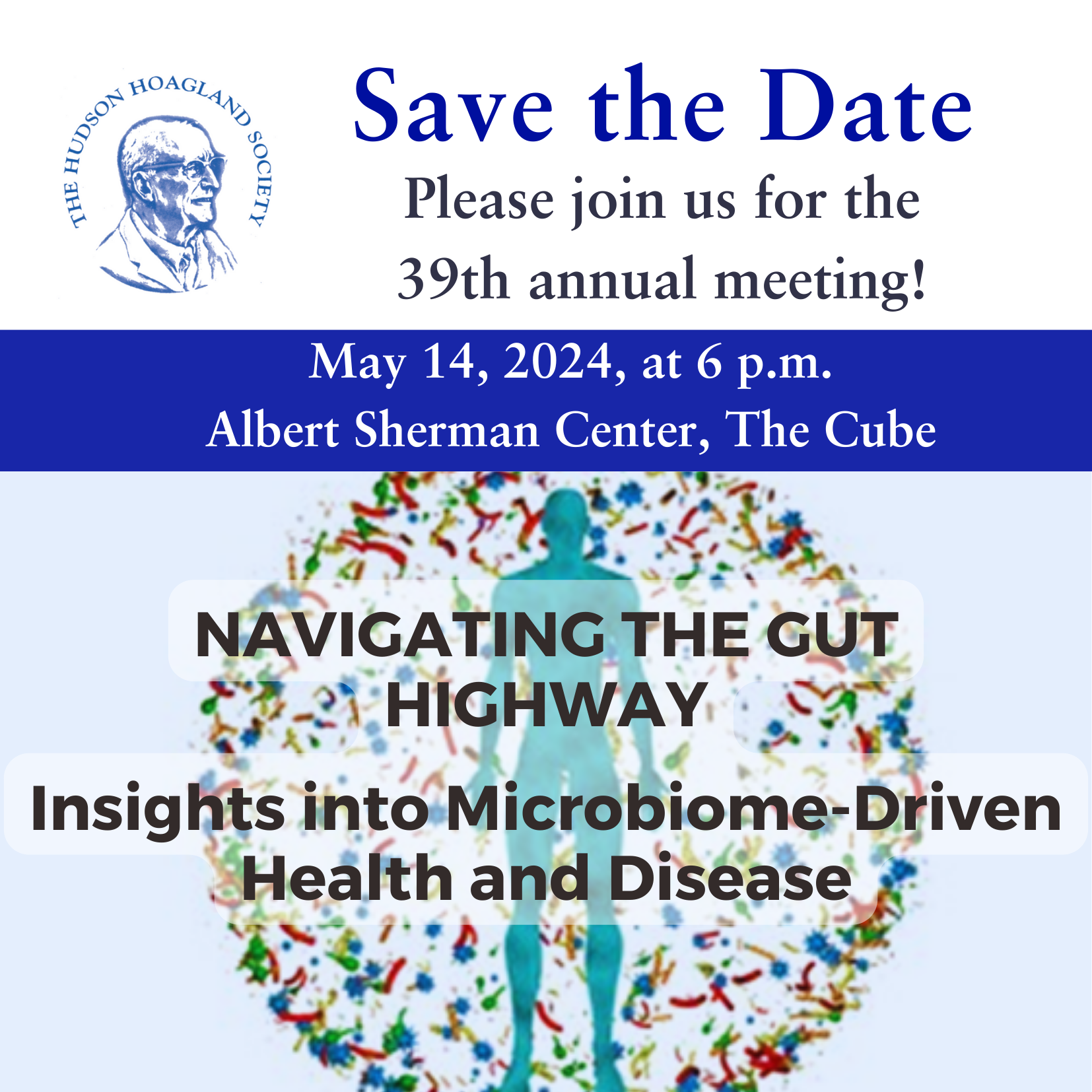 THE HUDSON HOAGLAND SOCIETY

Save the Date

Please join us for the 39th annual meeting!

May 14, 2024, at 6 p.m.
Albert Sherman Center, The Cube

NAVIGATING THE GUT HIGHWAY

Insights into Microbiome-Driven Health and Disease